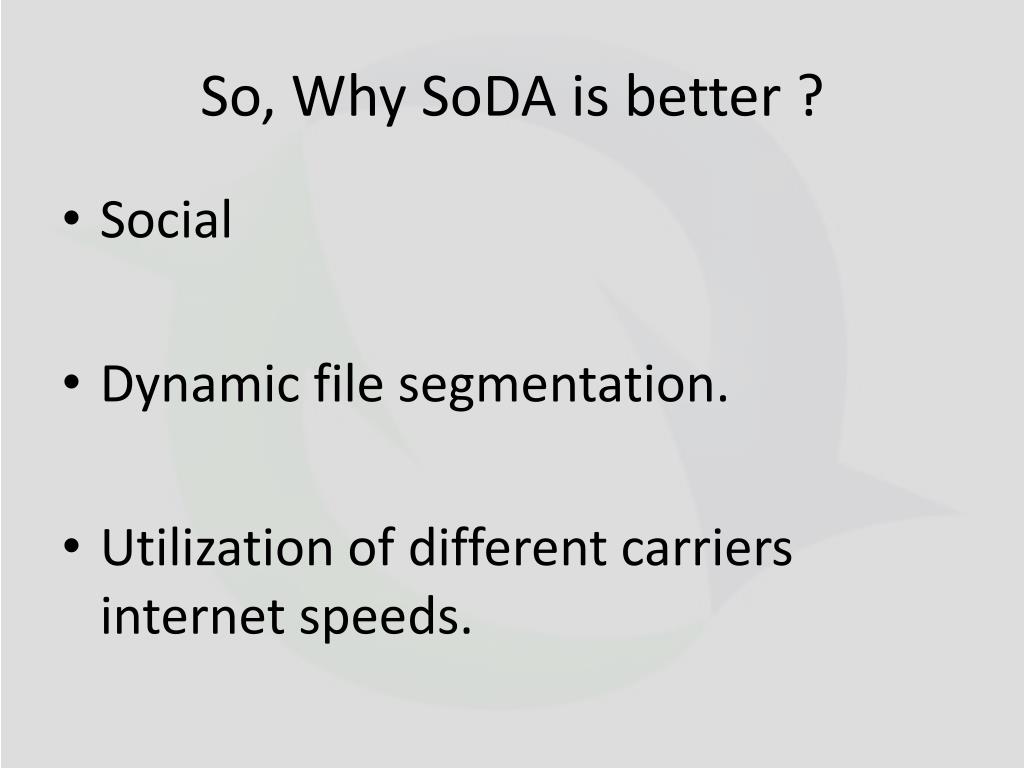 So, Why SoDA is better ?

• Social

• Dynamic file segmentation.

• Utilization of different carriers internet speeds.